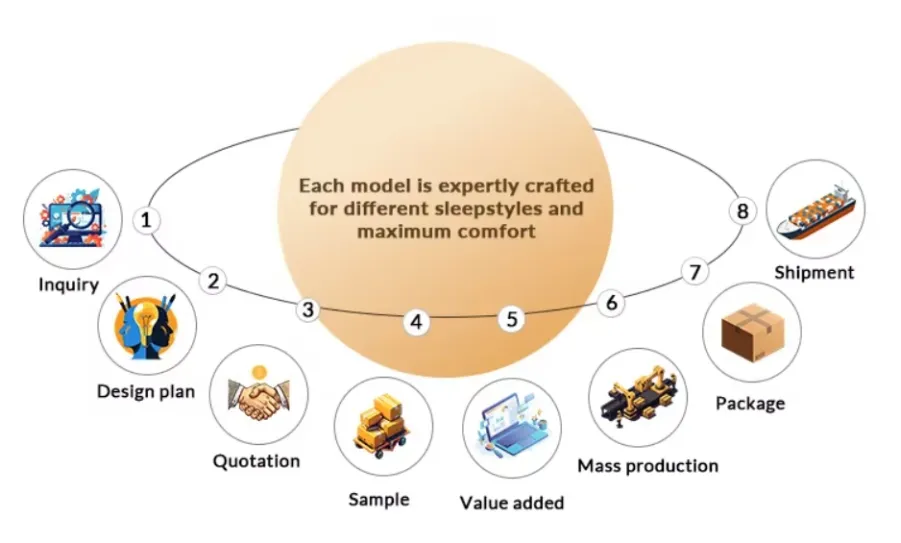 Each model is expertly crafted for different sleepstyles and maximum comfort

1
Inquiry

2
Design plan

3
Quotation

4
Sample

5
Value added

6
Mass production

7
Package

8
Shipment